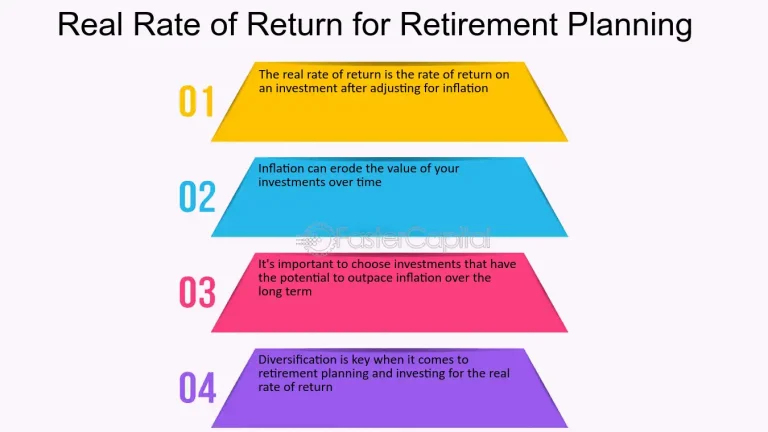 Real Rate of Return for Retirement Planning

01
The real rate of return is the rate of return on an investment after adjusting for inflation

02
Inflation can erode the value of your investments over time

FasterCapital

03
It's important to choose investments that have the potential to outpace inflation over the long term

04
Diversification is key when it comes to retirement planning and investing for the real rate of return